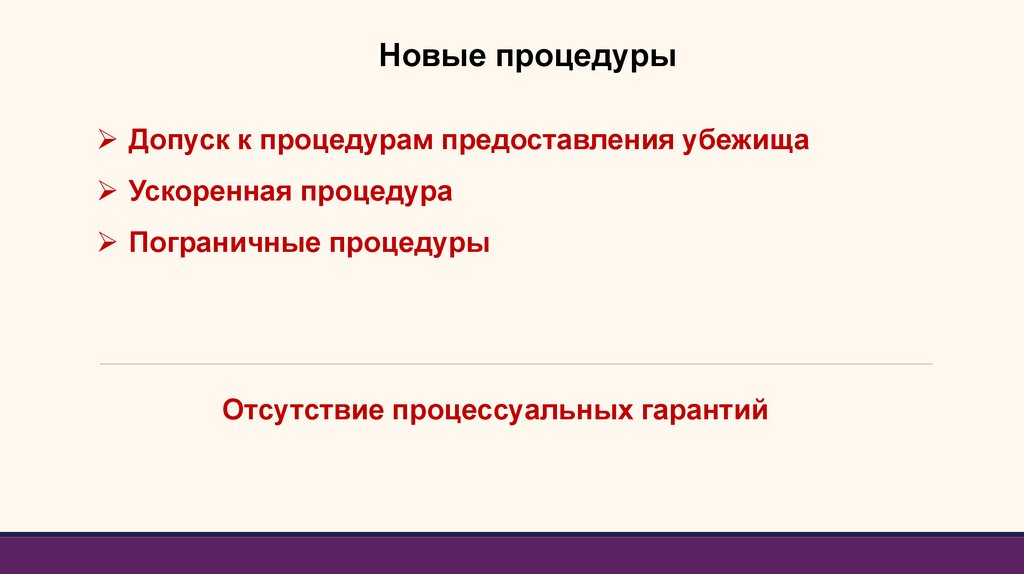 Новые процедуры

➢ Допуск к процедурам предоставления убежища

➢ Ускоренная процедура

➢ Пограничные процедуры

Отсутствие процессуальных гарантий